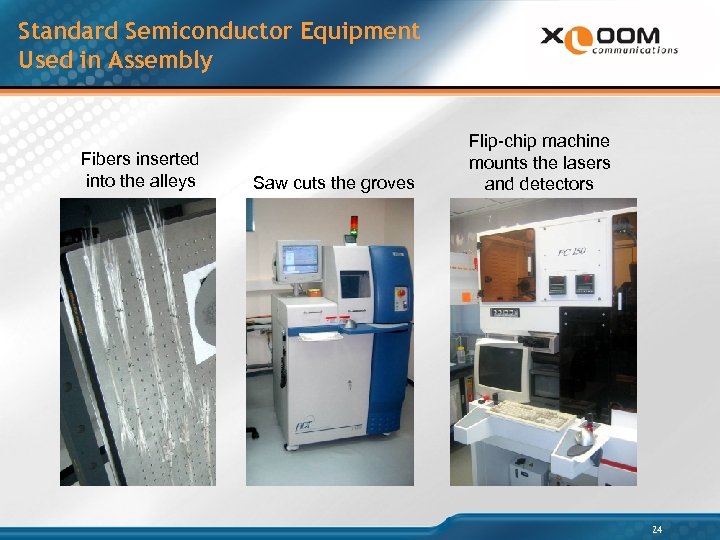 Standard Semiconductor Equipment Used in Assembly

XLOOM communications

Fibers inserted into the alleys

Saw cuts the groves

Flip-chip machine mounts the lasers and detectors

FC 150

24